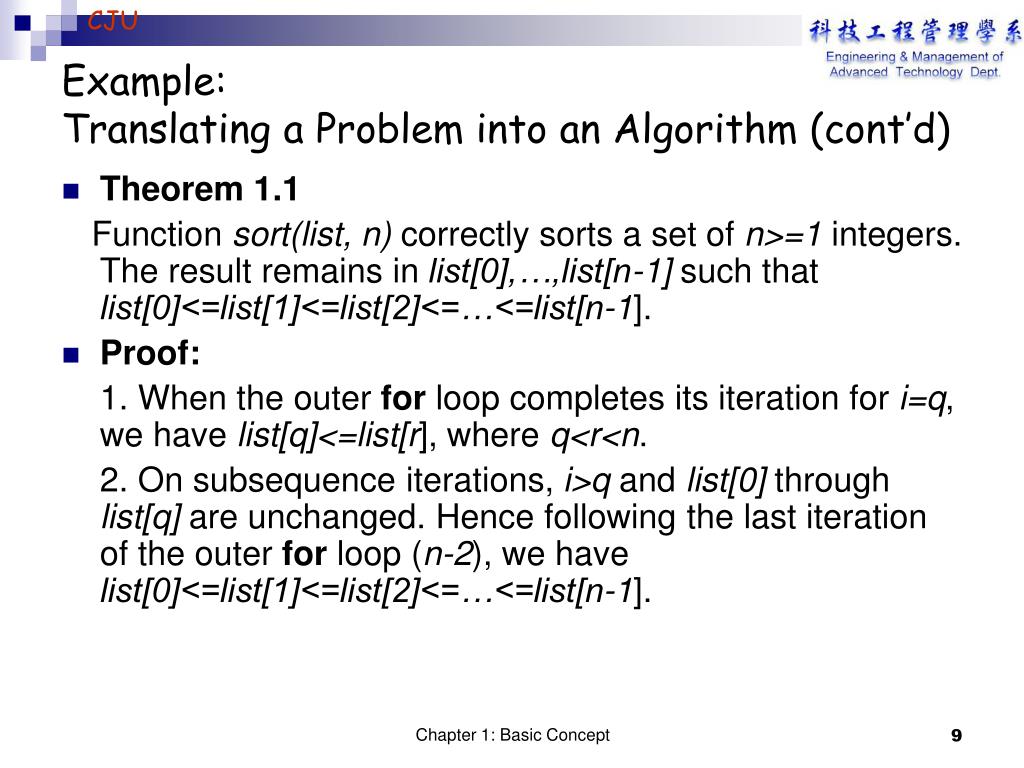 CJU

科技工程管理學系
Engineering & Management of Advanced Technology Dept.

Example:
Translating a Problem into an Algorithm (cont'd)

Theorem 1.1

Function sort(list, n) correctly sorts a set of n>=1 integers. The result remains in list[0],…,list[n-1] such that list[0]<=list[1]<=list[2]<=…<=list[n-1].

Proof:

1. When the outer for loop completes its iteration for i=q, we have list[q]<=list[r], where q<r<n.

2. On subsequence iterations, i>q and list[0] through list[q] are unchanged. Hence following the last iteration of the outer for loop (n-2), we have list[0]<=list[1]<=list[2]<=…<=list[n-1].

Chapter 1: Basic Concept

9